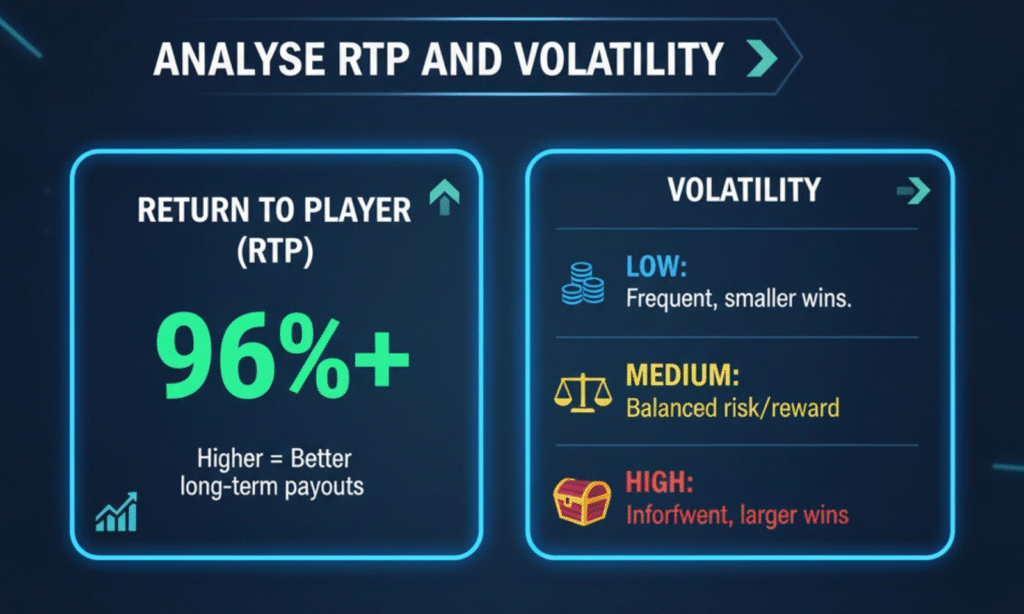 ANALYSE RTP AND VOLATILITY

RETURN TO PLAYER (RTP)

96%+

Higher = Better long-term payouts

VOLATILITY

LOW:
Frequent, smaller wins.

MEDIUM:
Balanced risk/reward

HIGH:
Inforfwent, larger wins